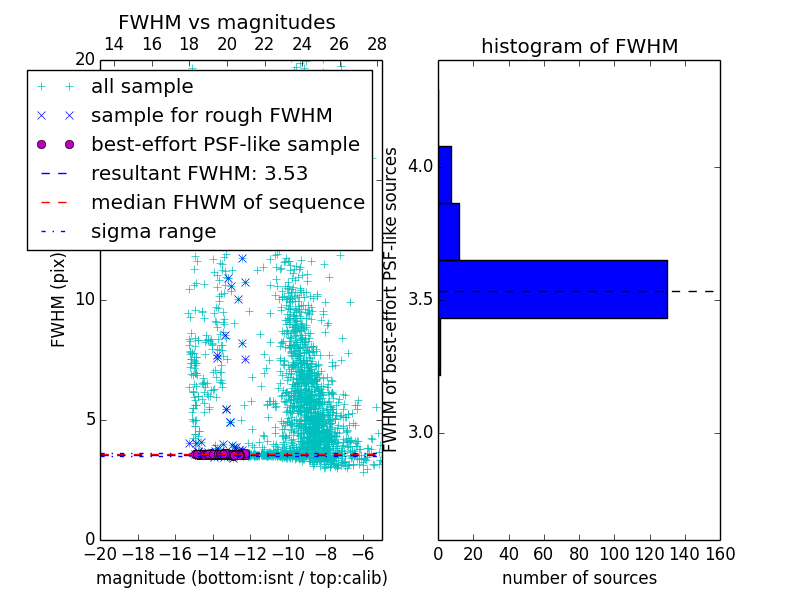 FWHM vs magnitudes

14 16 18 20 22 24 26 28

20

all sample
sample for rough FWHM
best-effort PSF-like sample
resultant FWHM: 3.53
median FHWM of sequence
sigma range

FWHM (pix)

10

5

0

−20 −18 −16 −14 −12 −10 −8 −6

magnitude (bottom:isnt / top:calib)

histogram of FWHM

FWHM of best-effort PSF-like sources

4.0

3.5

3.0

0 20 40 60 80 100 120 140 160

number of sources